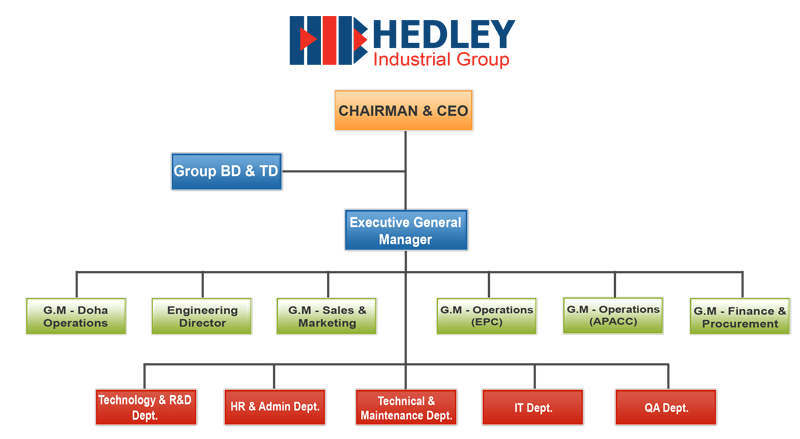 HEDLEY
Industrial Group

CHAIRMAN & CEO

Group BD & TD

Executive General Manager

G.M - Doha Operations

Engineering Director

G.M - Sales & Marketing

G.M - Operations (EPC)

G.M - Operations (APACC)

G.M - Finance & Procurement

Technology & R&D Dept.

HR & Admin Dept.

Technical & Maintenance Dept.

IT Dept.

QA Dept.